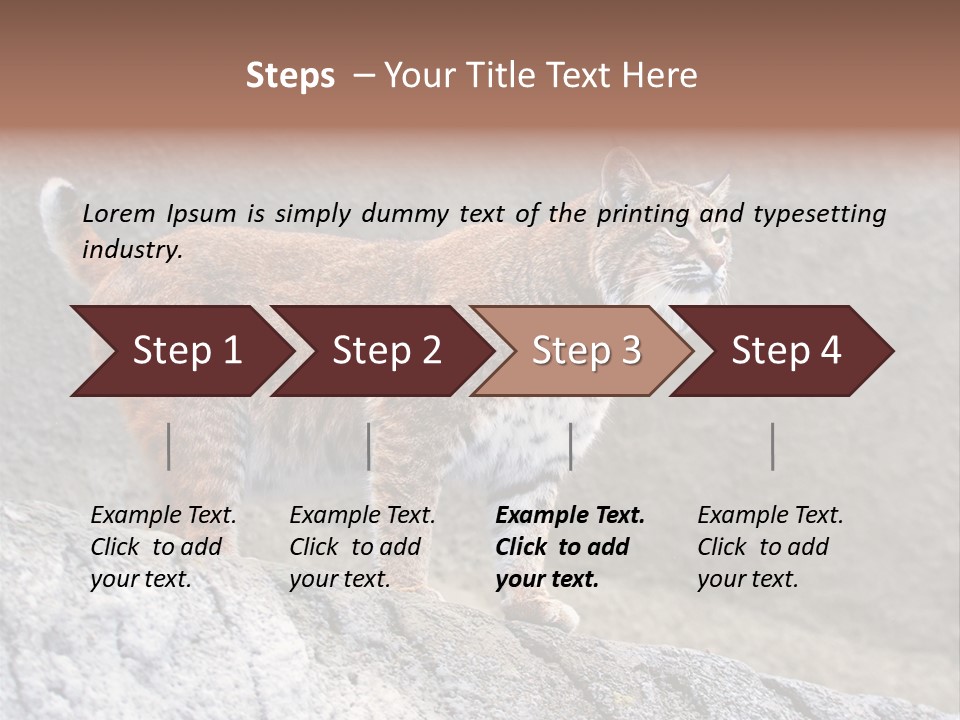 Steps – Your Title Text Here

Lorem Ipsum is simply dummy text of the printing and typesetting industry.

Step 1

Step 2

Step 3

Step 4

Example Text. Click to add your text.

Example Text. Click to add your text.

Example Text. Click to add your text.

Example Text. Click to add your text.